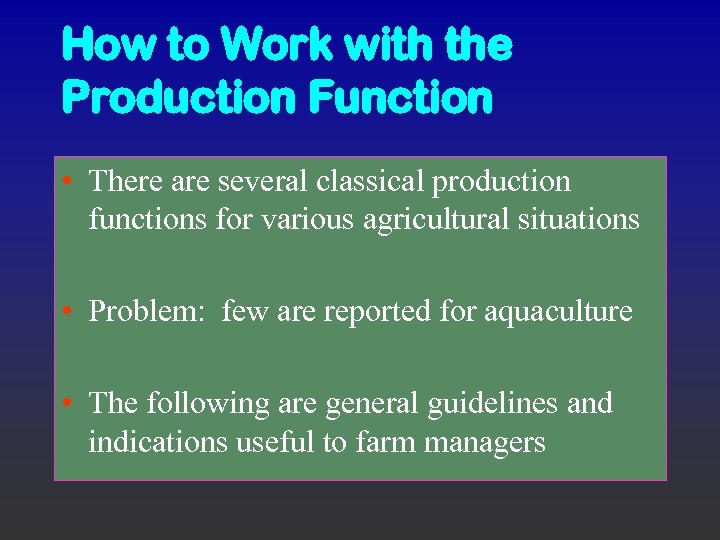 How to Work with the Production Function

• There are several classical production functions for various agricultural situations

• Problem: few are reported for aquaculture

• The following are general guidelines and indications useful to farm managers